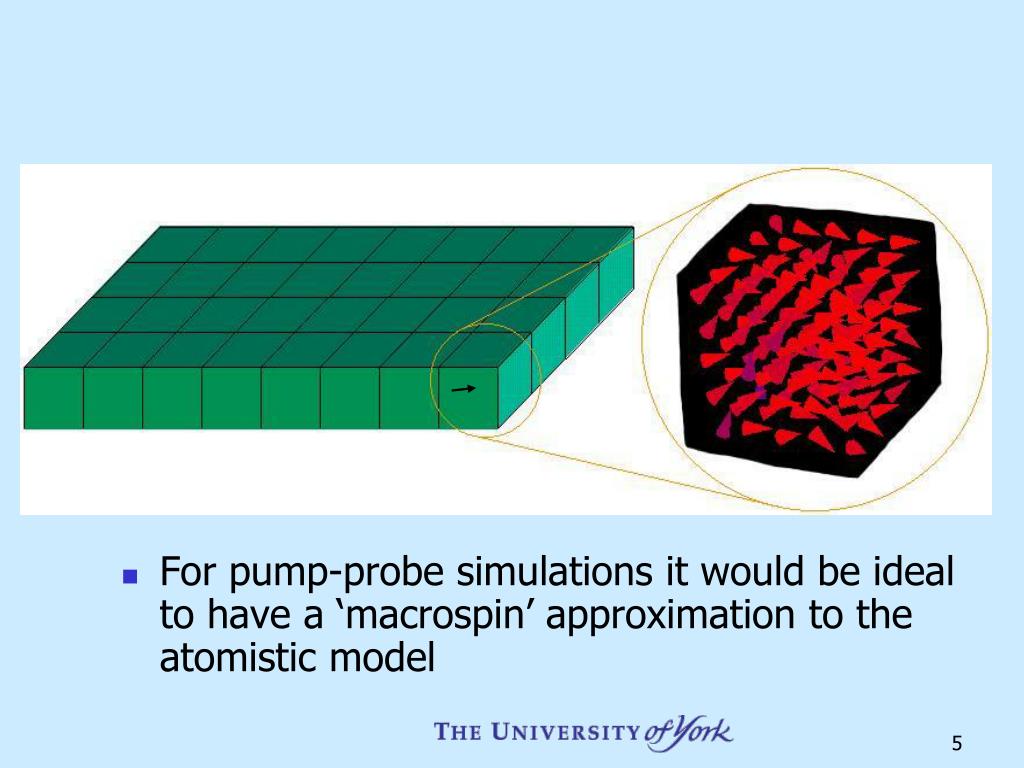 For pump-probe simulations it would be ideal to have a ‘macrospin’ approximation to the atomistic model

THE UNIVERSITY of York

5